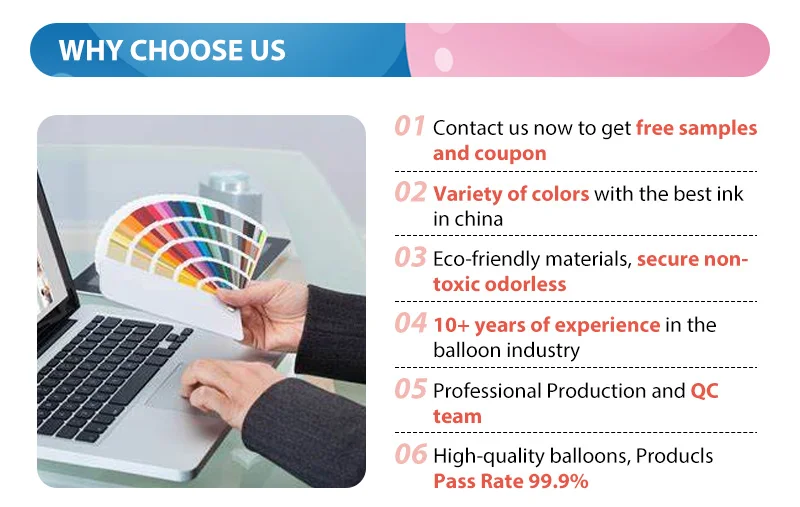 WHY CHOOSE US

01 Contact us now to get free samples and coupon

02 Variety of colors with the best ink in china

03 Eco-friendly materials, secure non-toxic odorless

04 10+ years of experience in the balloon industry

05 Professional Production and QC team

06 High-quality balloons, Producls Pass Rate 99.9%